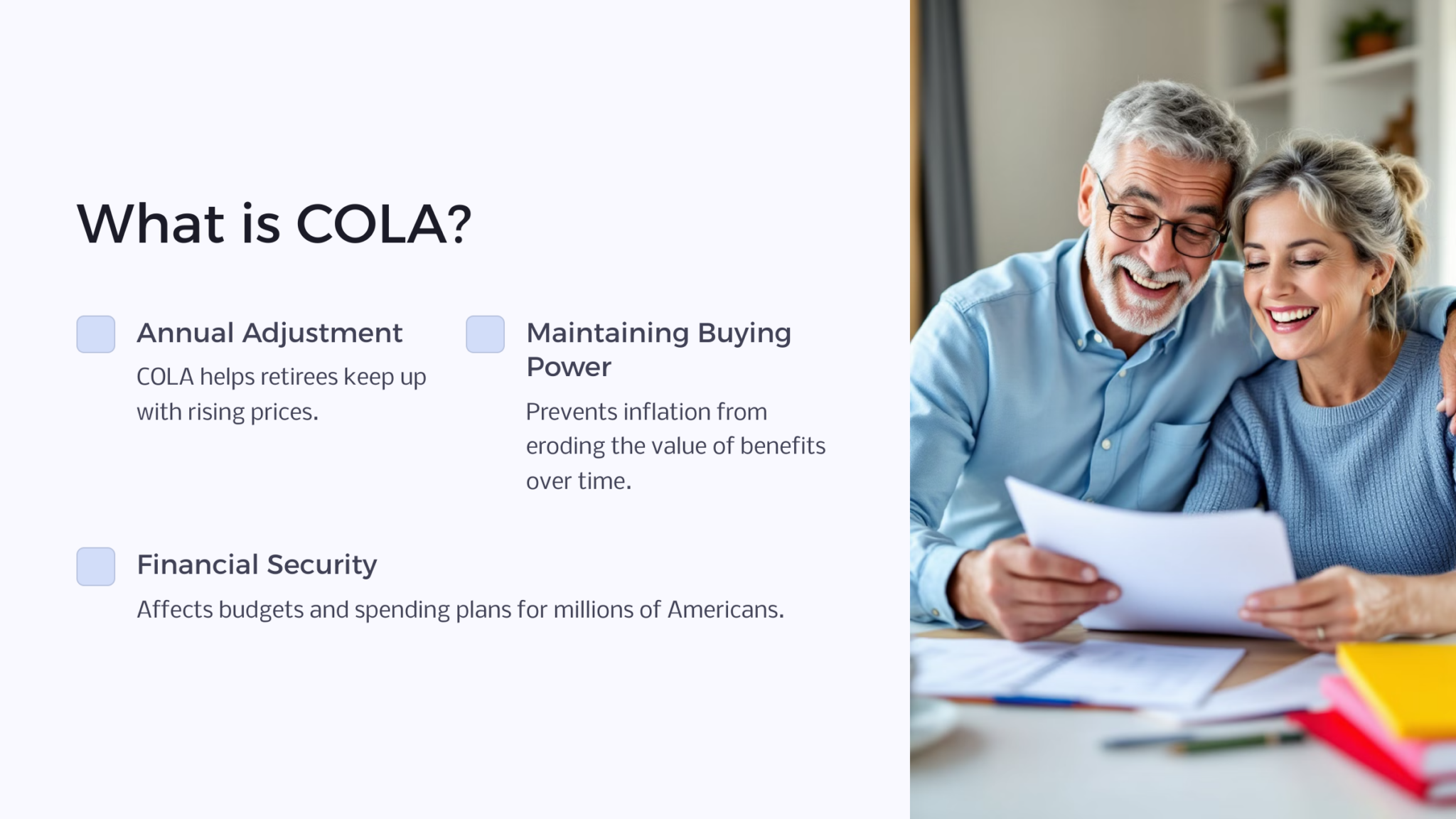 What is COLA?

Annual Adjustment

COLA helps retirees keep up with rising prices.

Maintaining Buying Power

Prevents inflation from eroding the value of benefits over time.

Financial Security

Affects budgets and spending plans for millions of Americans.